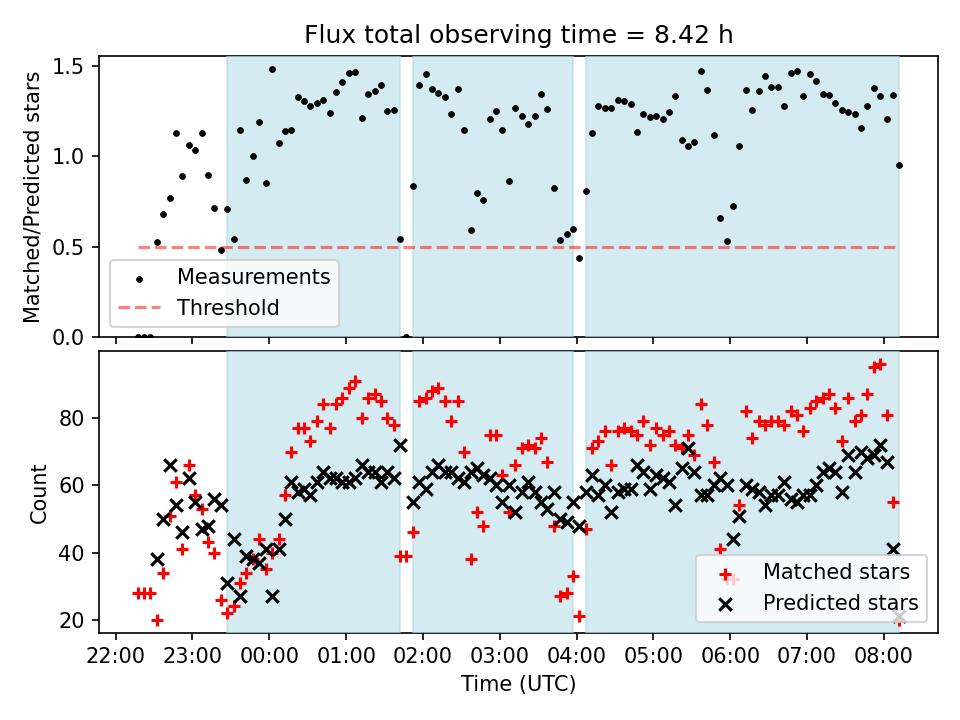 Flux total observing time = 8.42 h

Matched/Predicted stars

1.5
1.0
0.5
0.0

Measurements
Threshold

Count

80
60
40
20

Matched stars
Predicted stars

22:00 23:00 00:00 01:00 02:00 03:00 04:00 05:00 06:00 07:00 08:00

Time (UTC)